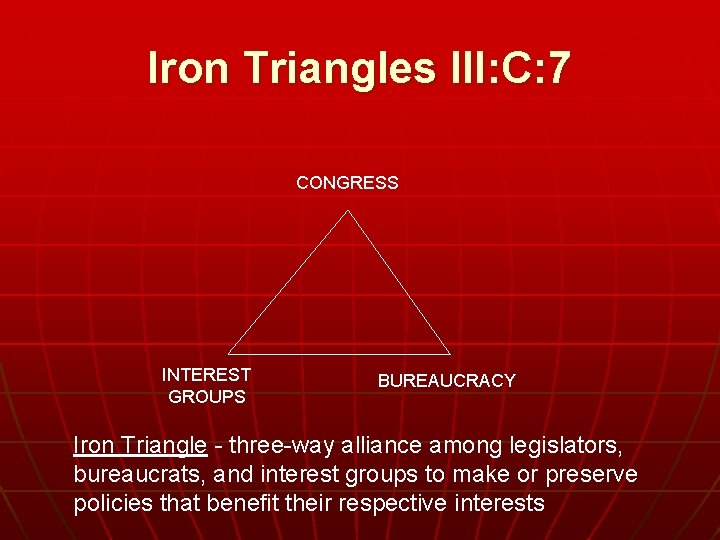 Iron Triangles III:C:7

CONGRESS

INTEREST GROUPS

BUREAUCRACY

Iron Triangle - three-way alliance among legislators, bureaucrats, and interest groups to make or preserve policies that benefit their respective interests